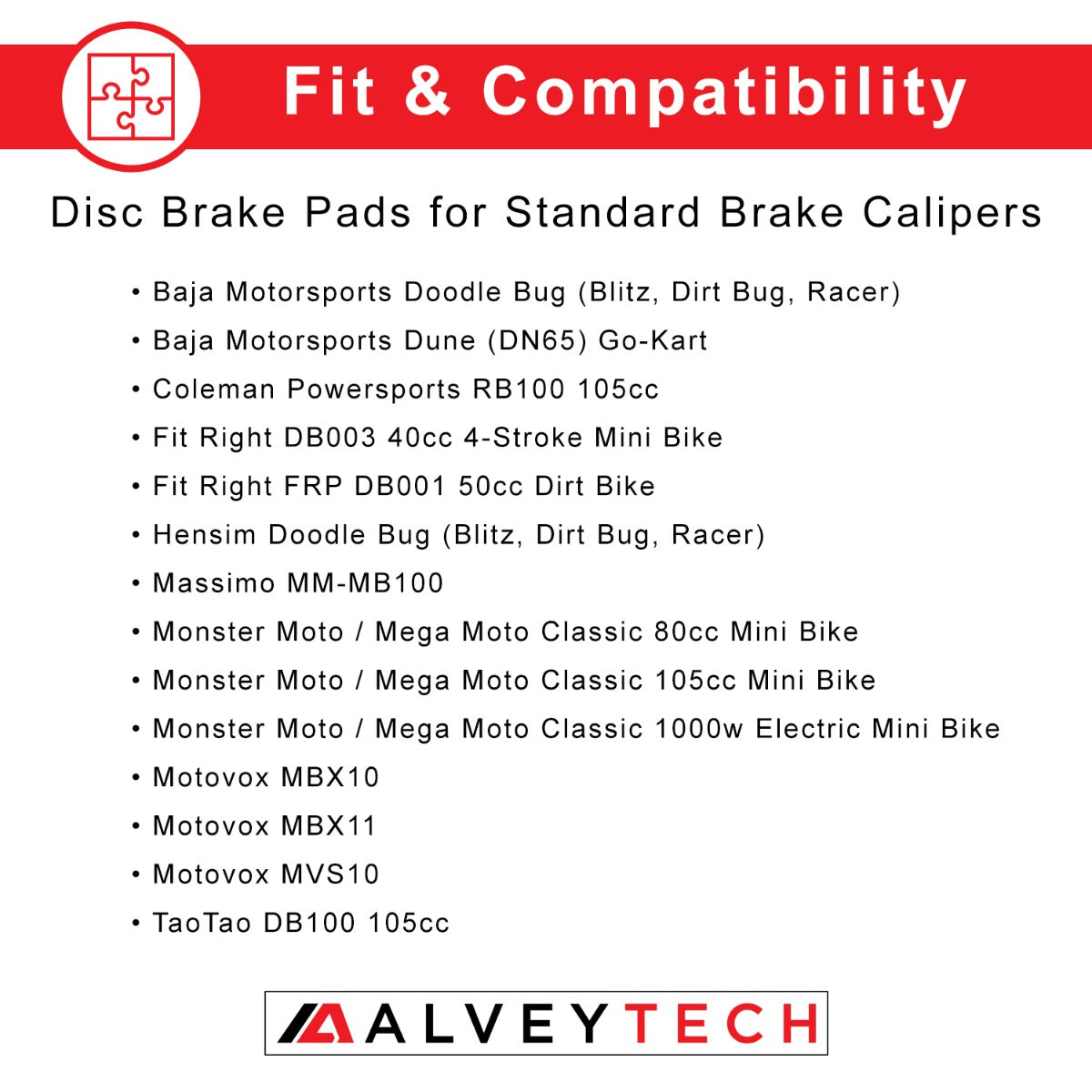 Fit & Compatibility

Disc Brake Pads for Standard Brake Calipers

• Baja Motorsports Doodle Bug (Blitz, Dirt Bug, Racer)
• Baja Motorsports Dune (DN65) Go-Kart
• Coleman Powersports RB100 105cc
• Fit Right DB003 40cc 4-Stroke Mini Bike
• Fit Right FRP DB001 50cc Dirt Bike
• Hensim Doodle Bug (Blitz, Dirt Bug, Racer)
• Massimo MM-MB100
• Monster Moto / Mega Moto Classic 80cc Mini Bike
• Monster Moto / Mega Moto Classic 105cc Mini Bike
• Monster Moto / Mega Moto Classic 1000w Electric Mini Bike
• Motovox MBX10
• Motovox MBX11
• Motovox MVS10
• TaoTao DB100 105cc

ALVEYTECH